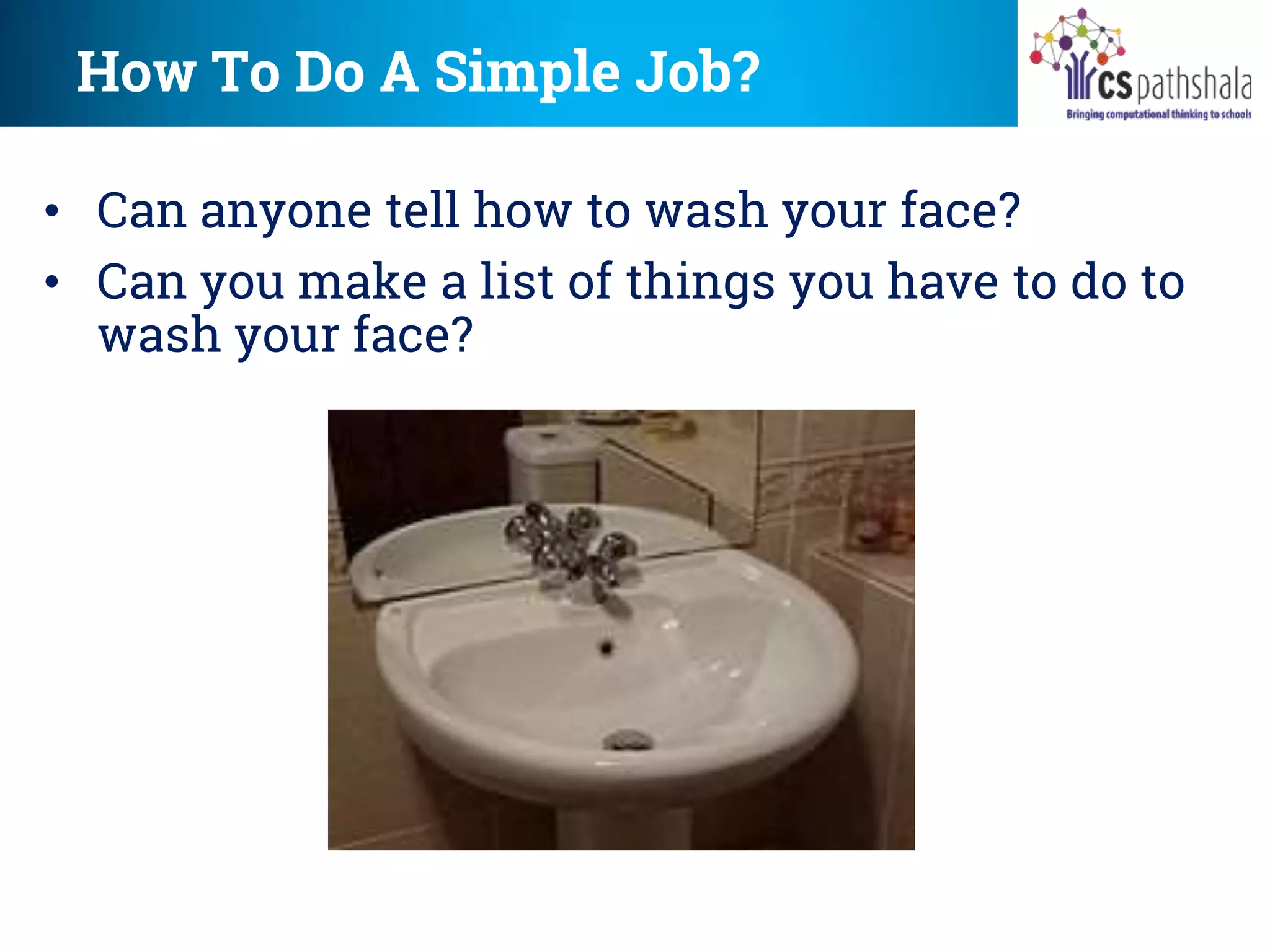 How To Do A Simple Job?

cs pathshala
Bringing computational thinking to schools

• Can anyone tell how to wash your face?
• Can you make a list of things you have to do to wash your face?